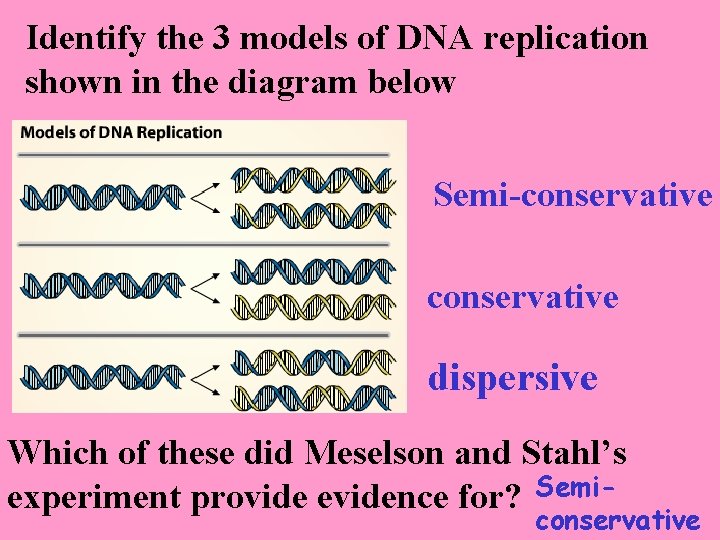 Identify the 3 models of DNA replication shown in the diagram below

Models of DNA Replication

Semi-conservative

conservative

dispersive

Which of these did Meselson and Stahl's experiment provide evidence for? Semi-conservative